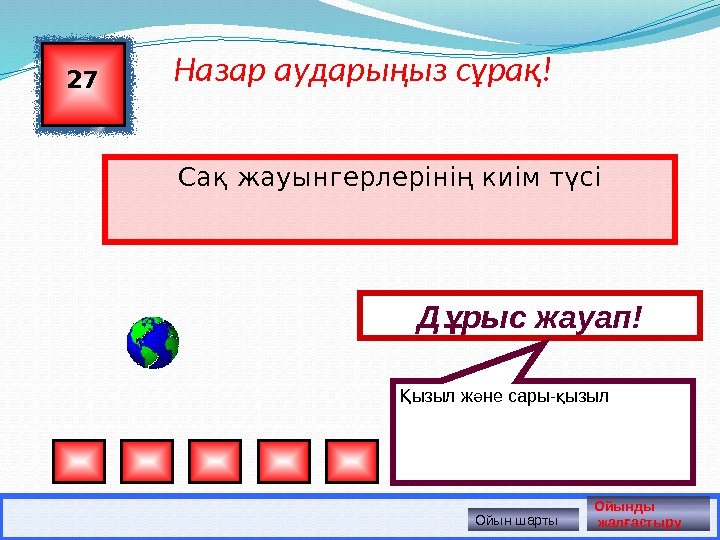 27

Назар аударыңыз сұрақ!

Сақ жауынгерлерінің киім түсі

Дұрыс жауап!

Қызыл және сары-қызыл

Ойын шарты

Ойынды жалғастыру